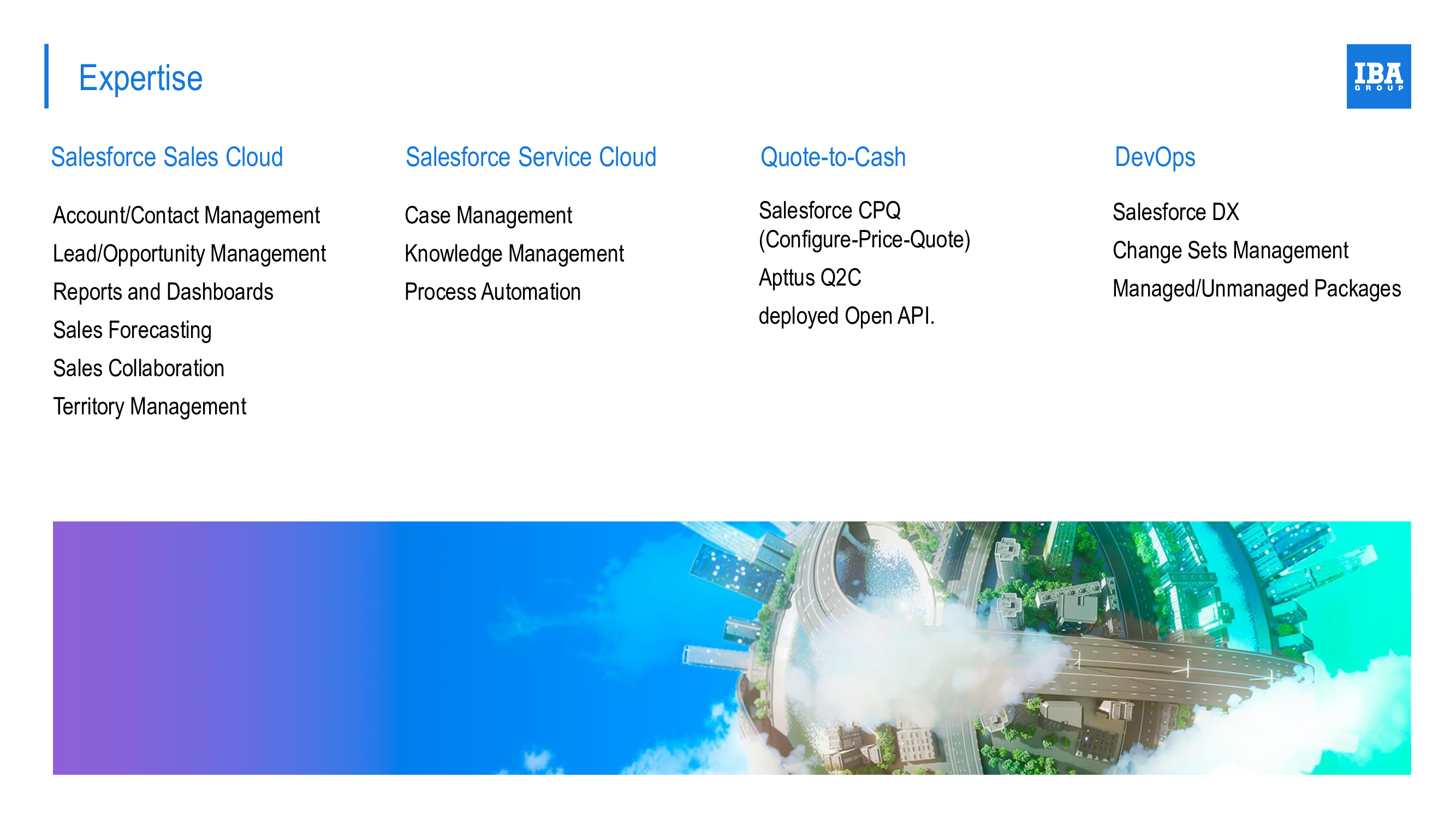 Expertise

IBA GROUP

Salesforce Sales Cloud

Account/Contact Management
Lead/Opportunity Management
Reports and Dashboards
Sales Forecasting
Sales Collaboration
Territory Management

Salesforce Service Cloud

Case Management
Knowledge Management
Process Automation

Quote-to-Cash

Salesforce CPQ (Configure-Price-Quote)
Apttus Q2C
deployed Open API.

DevOps

Salesforce DX
Change Sets Management
Managed/Unmanaged Packages